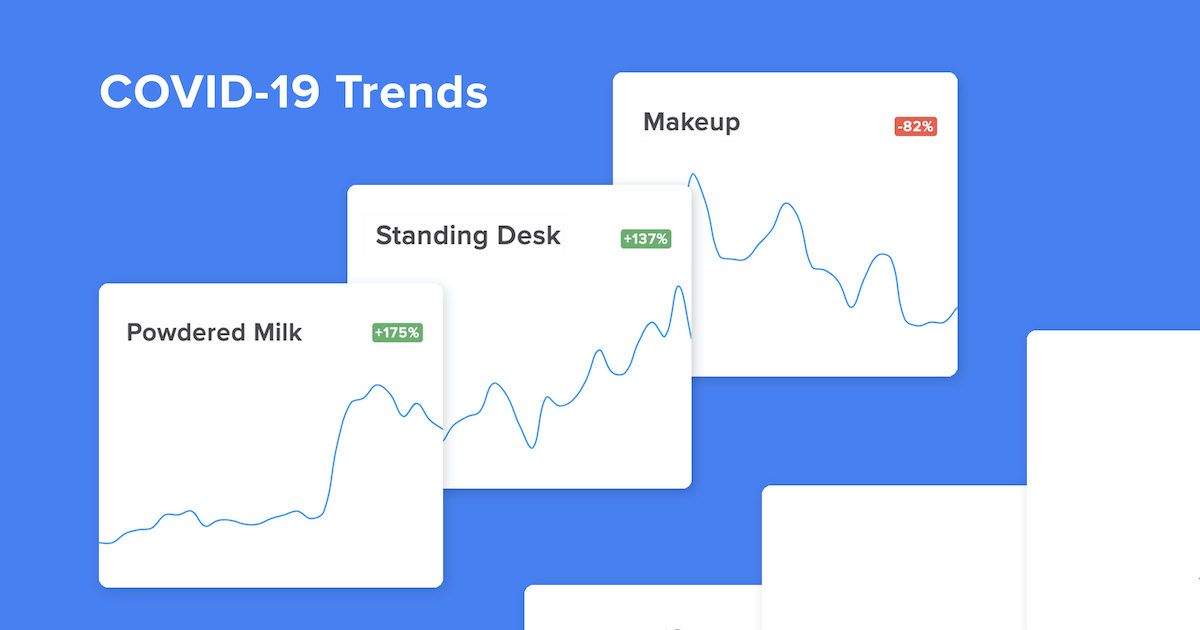 COVID-19 Trends

Makeup
-82%

Standing Desk
+137%

Powdered Milk
+175%